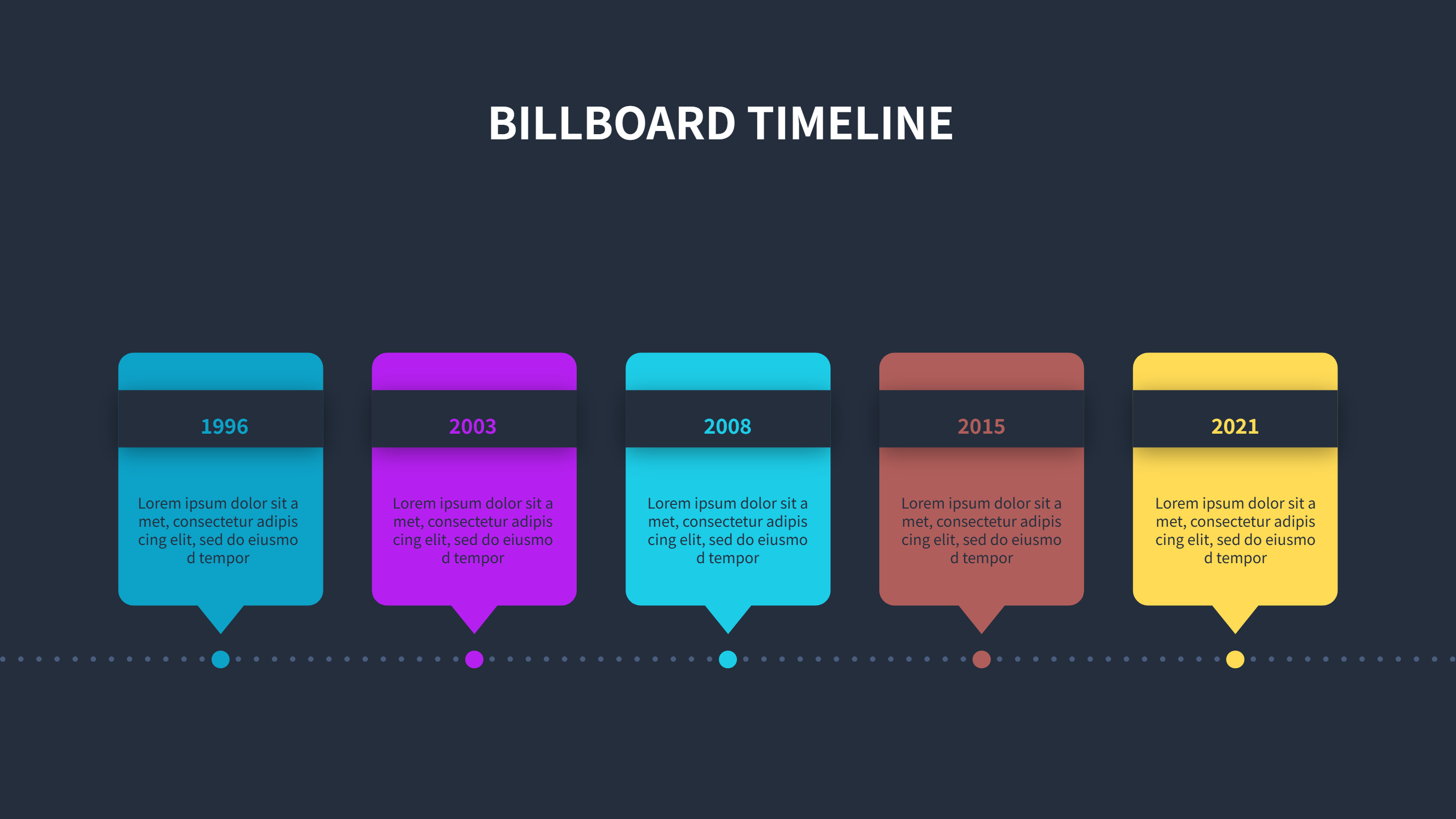 BILLBOARD TIMELINE

1996

Lorem ipsum dolor sit a met, consectetur adipis cing elit, sed do eiusmo d tempor

2003

Lorem ipsum dolor sit a met, consectetur adipis cing elit, sed do eiusmo d tempor

2008

Lorem ipsum dolor sit a met, consectetur adipis cing elit, sed do eiusmo d tempor

2015

Lorem ipsum dolor sit a met, consectetur adipis cing elit, sed do eiusmo d tempor

2021

Lorem ipsum dolor sit a met, consectetur adipis cing elit, sed do eiusmo d tempor